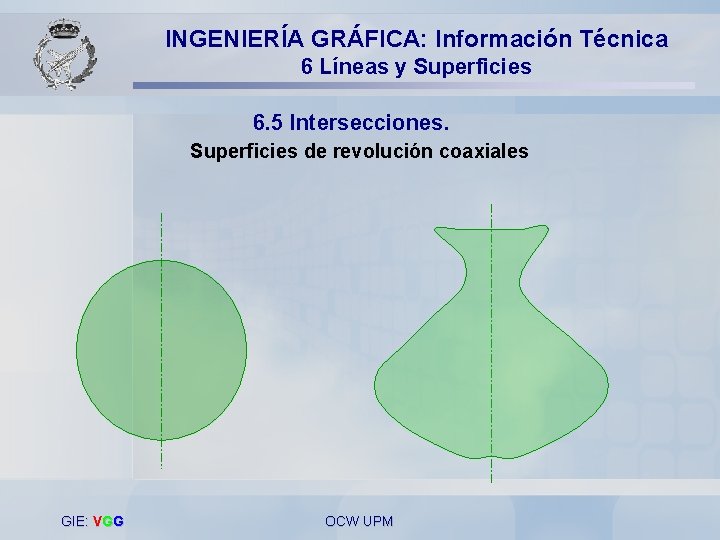 INGENIERÍA GRÁFICA: Información Técnica
6 Líneas y Superficies

6.5 Intersecciones.
Superficies de revolución coaxiales

GIE: VGG

OCW UPM